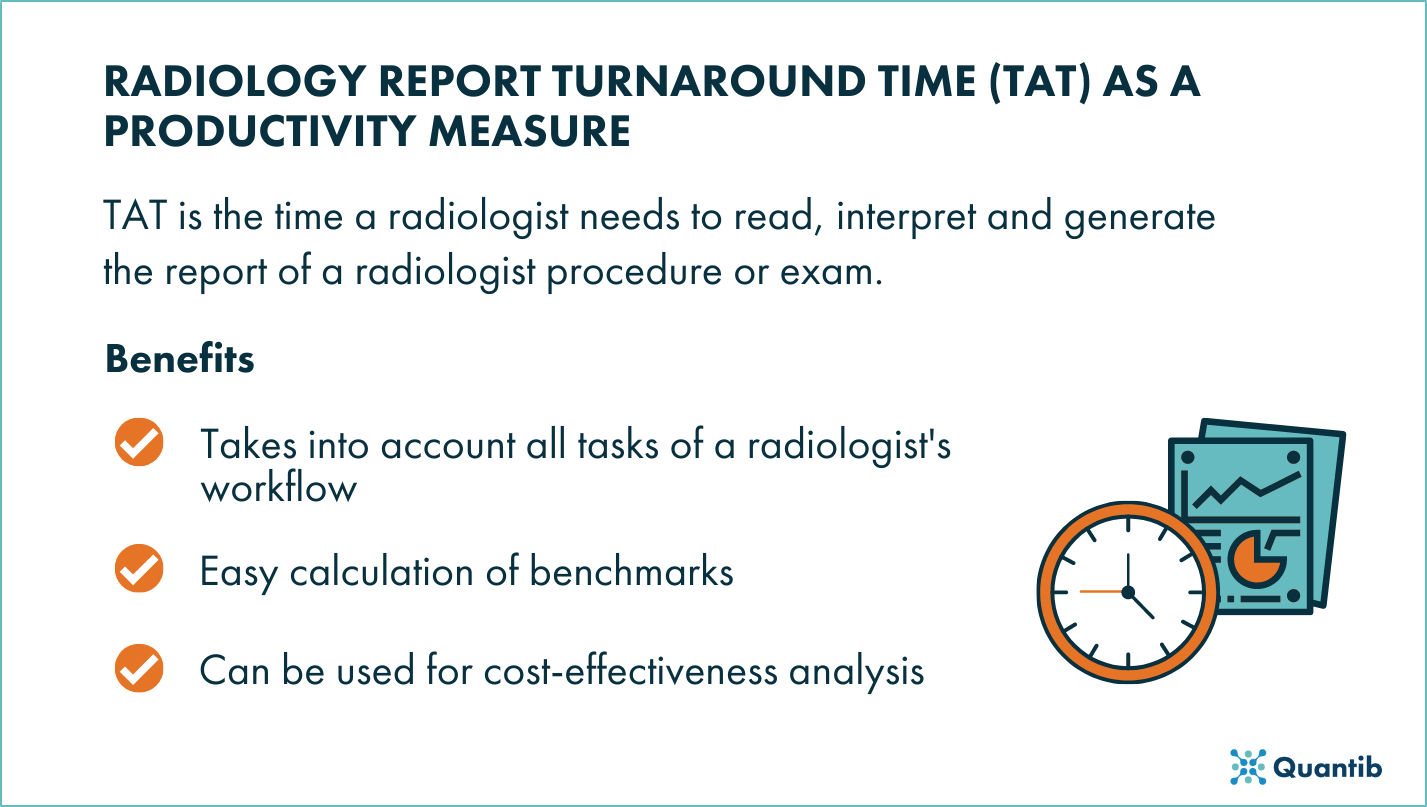 RADIOLOGY REPORT TURNAROUND TIME (TAT) AS A PRODUCTIVITY MEASURE

TAT is the time a radiologist needs to read, interpret and generate the report of a radiologist procedure or exam.

Benefits

Takes into account all tasks of a radiologist's workflow

Easy calculation of benchmarks

Can be used for cost-effectiveness analysis

Quantib